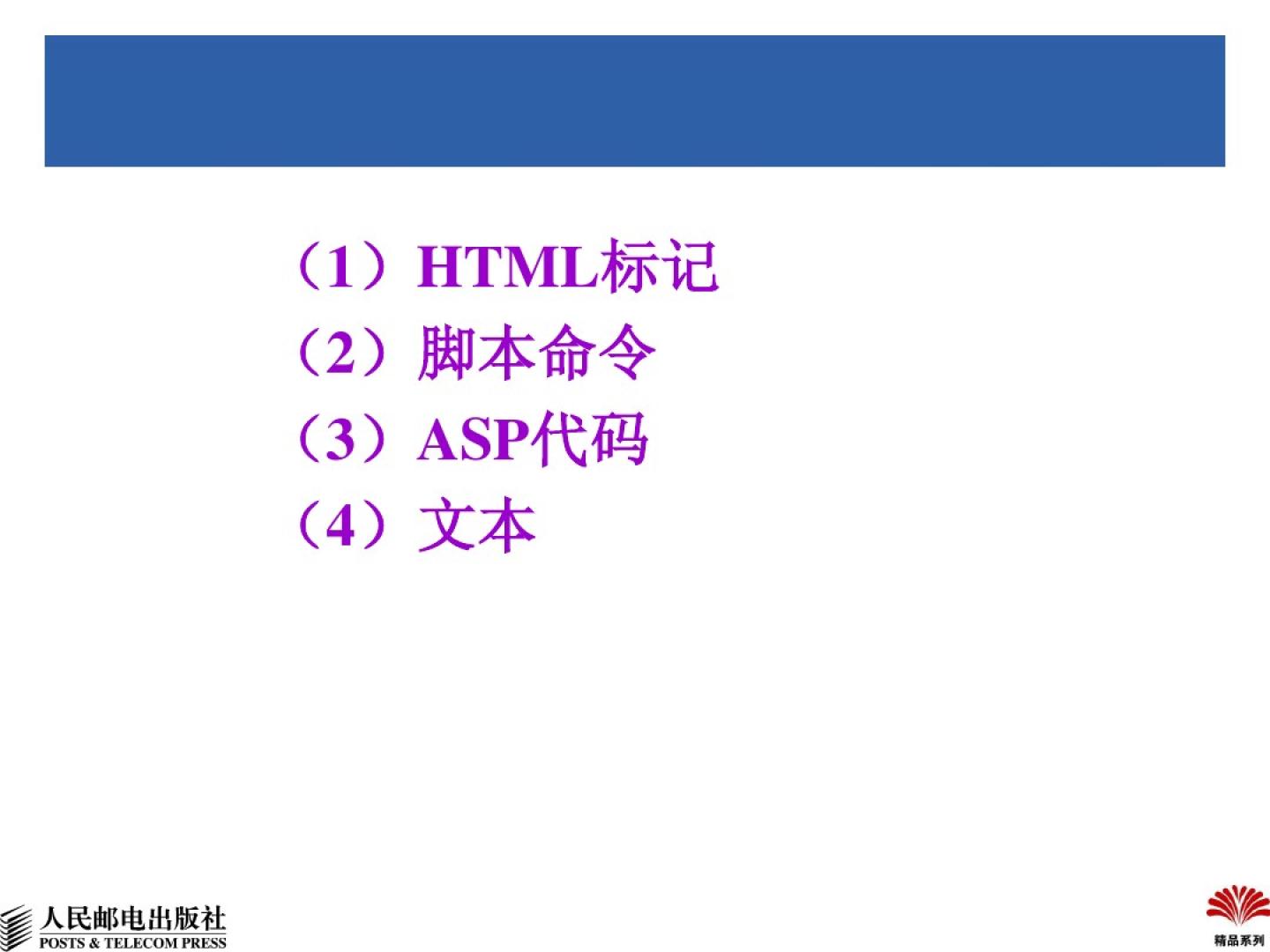 （1）HTML标记
（2）脚本命令
（3）ASP代码
（4）文本

人民邮电出版社
POSTS & TELECOM PRESS

精品系列